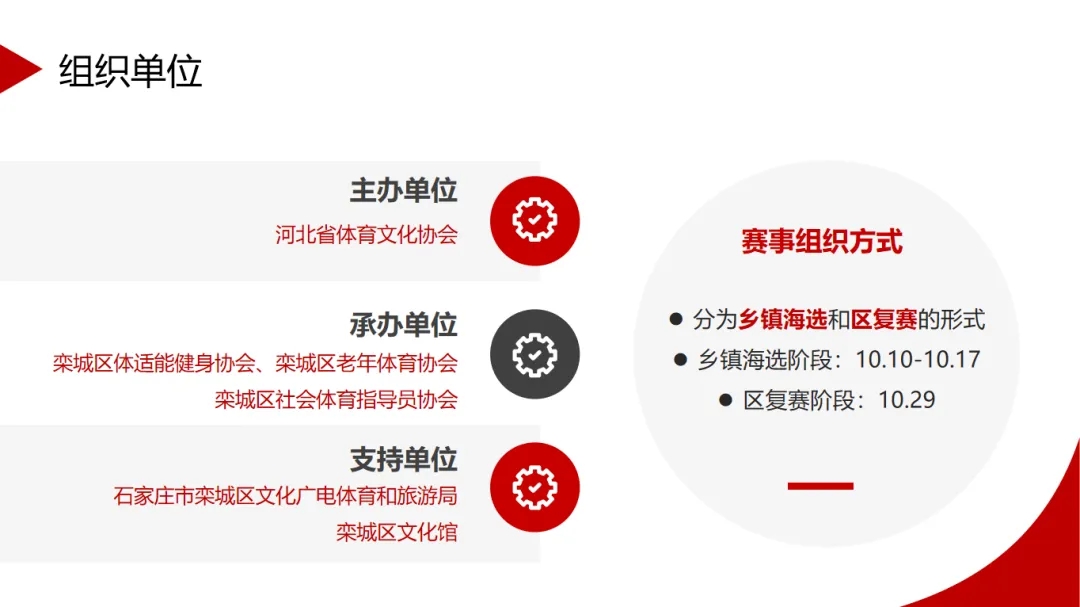 组织单位

主办单位
河北省体育文化协会

承办单位
栾城区体适能健身协会、栾城区老年体育协会
栾城区社会体育指导员协会

支持单位
石家庄市栾城区文化广电体育和旅游局
栾城区文化馆

赛事组织方式

● 分为乡镇海选和区复赛的形式
● 乡镇海选阶段：10.10-10.17
● 区复赛阶段：10.29